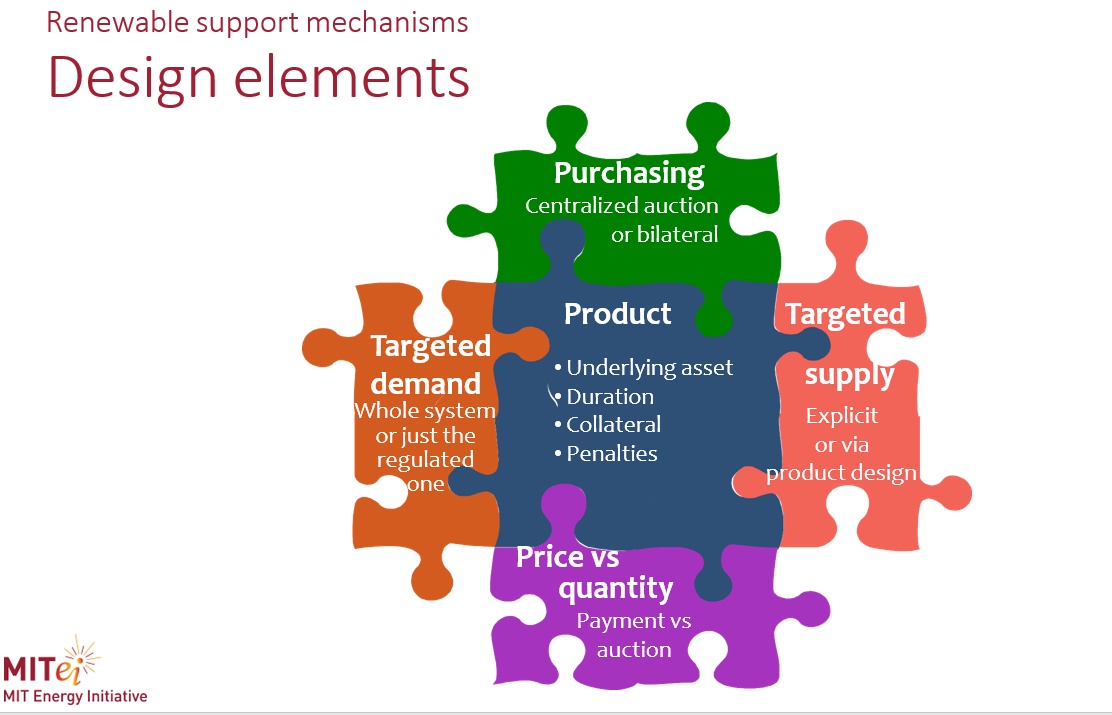 Renewable support mechanisms
Design elements

Purchasing
Centralized auction or bilateral

Targeted demand
Whole system or just the regulated one

Product
• Underlying asset
• Duration
• Collateral
• Penalties

Targeted supply
Explicit or via product design

Price vs quantity
Payment vs auction

MITei
MIT Energy Initiative